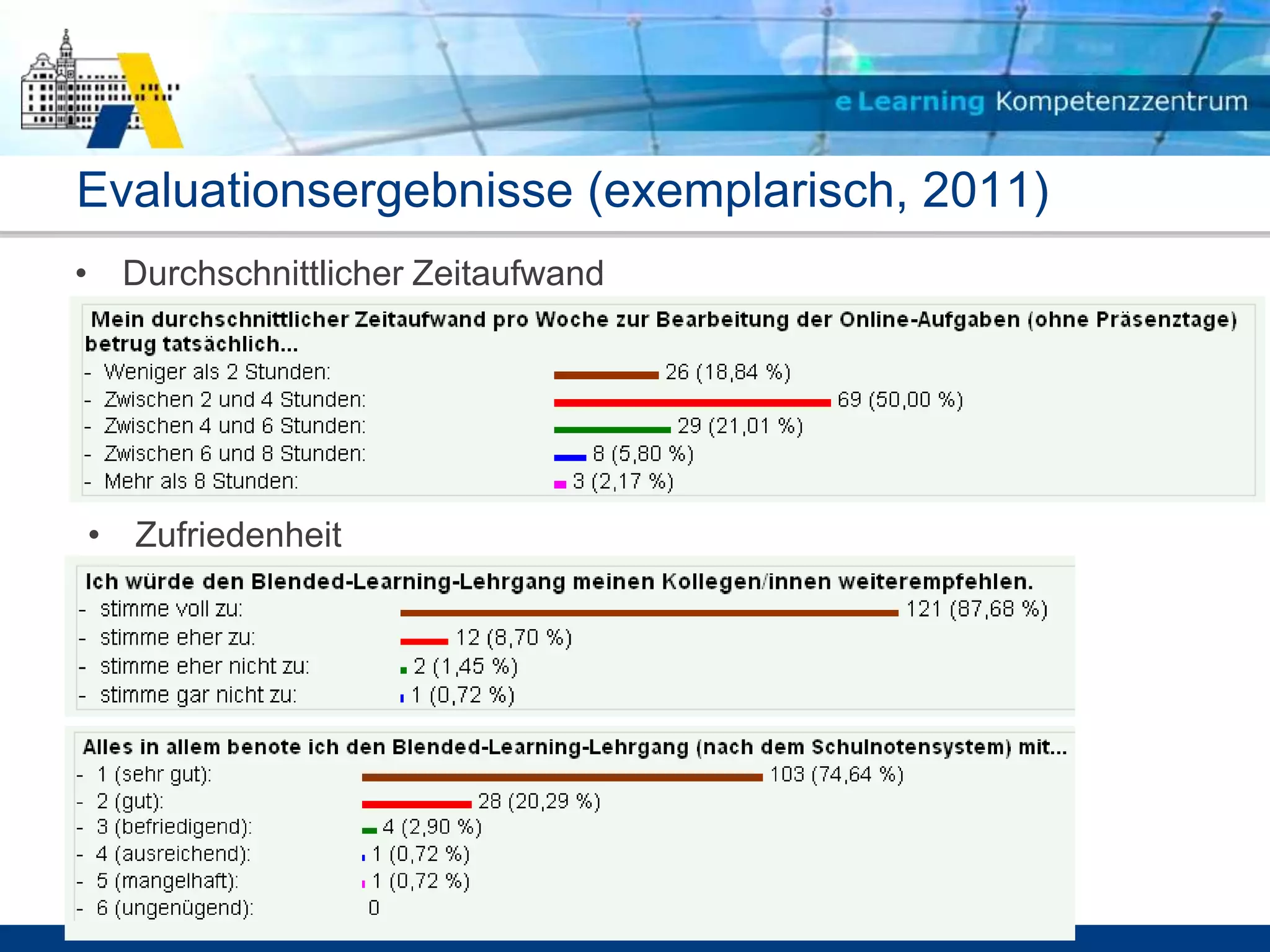 e Learning Kompetenzzentrum

Evaluationsergebnisse (exemplarisch, 2011)

• Durchschnittlicher Zeitaufwand

Mein durchschnittlicher Zeitaufwand pro Woche zur Bearbeitung der Online-Aufgaben (ohne Präsenztage) betrug tatsächlich...
- Weniger als 2 Stunden: 26 (18,84 %)
- Zwischen 2 und 4 Stunden: 69 (50,00 %)
- Zwischen 4 und 6 Stunden: 29 (21,01 %)
- Zwischen 6 und 8 Stunden: 8 (5,80 %)
- Mehr als 8 Stunden: 3 (2,17 %)

• Zufriedenheit

Ich würde den Blended-Learning-Lehrgang meinen Kollegen/innen weiterempfehlen.
- stimme voll zu: 121 (87,68 %)
- stimme eher zu: 12 (8,70 %)
- stimme eher nicht zu: 2 (1,45 %)
- stimme gar nicht zu: 1 (0,72 %)

Alles in allem benote ich den Blended-Learning-Lehrgang (nach dem Schulnotensystem) mit...
- 1 (sehr gut): 103 (74,64 %)
- 2 (gut): 28 (20,29 %)
- 3 (befriedigend): 4 (2,90 %)
- 4 (ausreichend): 1 (0,72 %)
- 5 (mangelhaft): 1 (0,72 %)
- 6 (ungenügend): 0